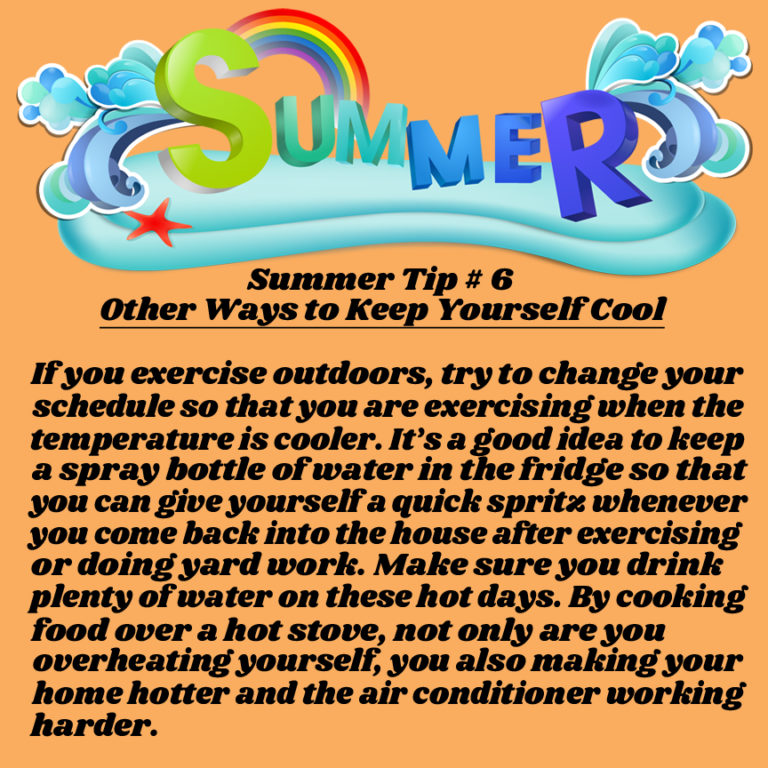 SUMMER

Summer Tip # 6
Other Ways to Keep Yourself Cool

If you exercise outdoors, try to change your schedule so that you are exercising when the temperature is cooler. It's a good idea to keep a spray bottle of water in the fridge so that you can give yourself a quick spritz whenever you come back into the house after exercising or doing yard work. Make sure you drink plenty of water on these hot days. By cooking food over a hot stove, not only are you overheating yourself, you also making your home hotter and the air conditioner working harder.